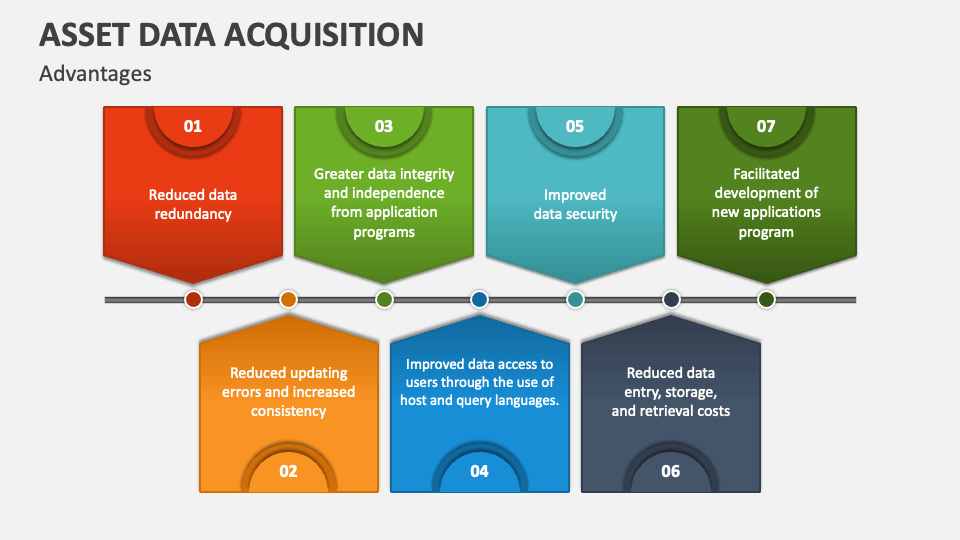 ASSET DATA ACQUISITION

Advantages

01
Reduced data redundancy

03
Greater data integrity and independence from application programs

05
Improved data security

07
Facilitated development of new applications program

Reduced updating errors and increased consistency
02

Improved data access to users through the use of host and query languages.
04

Reduced data entry, storage, and retrieval costs
06